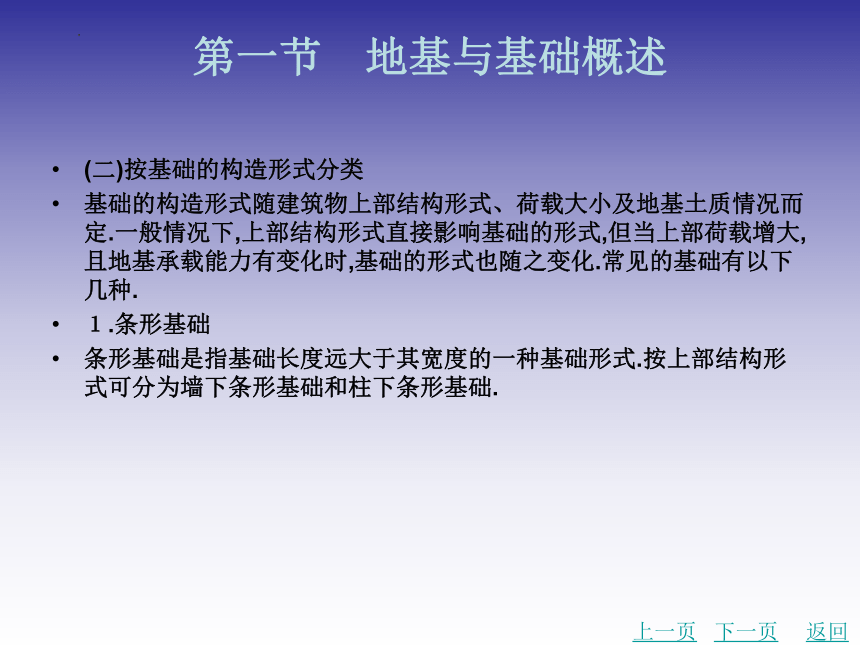 第一节　地基与基础概述

• (二)按基础的构造形式分类
• 基础的构造形式随建筑物上部结构形式、荷载大小及地基土质情况而定.一般情况下,上部结构形式直接影响基础的形式,但当上部荷载增大,且地基承载能力有变化时,基础的形式也随之变化.常见的基础有以下几种.
• １.条形基础
• 条形基础是指基础长度远大于其宽度的一种基础形式.按上部结构形式可分为墙下条形基础和柱下条形基础.

上一页　下一页　返回